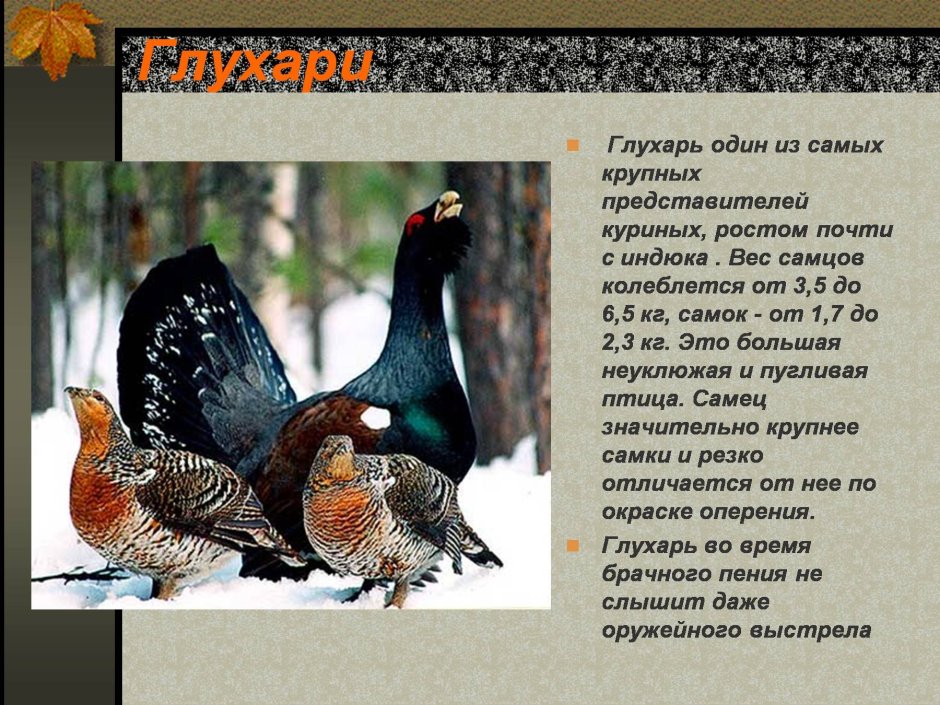 Глухари

Глухарь один из самых крупных представителей куриных, ростом почти с индюка . Вес самцов колеблется от 3,5 до 6,5 кг, самок - от 1,7 до 2,3 кг. Это большая неуклюжая и пугливая птица. Самец значительно крупнее самки и резко отличается от нее по окраске оперения.

Глухарь во время брачного пения не слышит даже оружейного выстрела